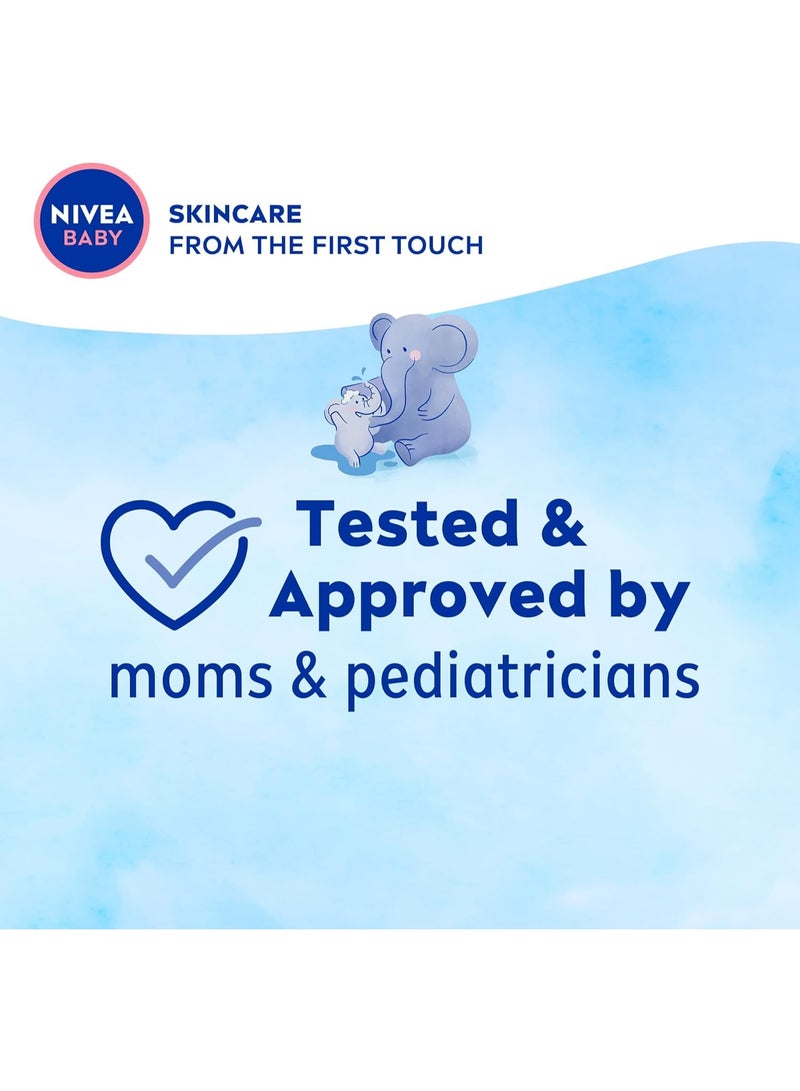 NIVEA BABY

SKINCARE
FROM THE FIRST TOUCH

Tested & Approved by moms & pediatricians